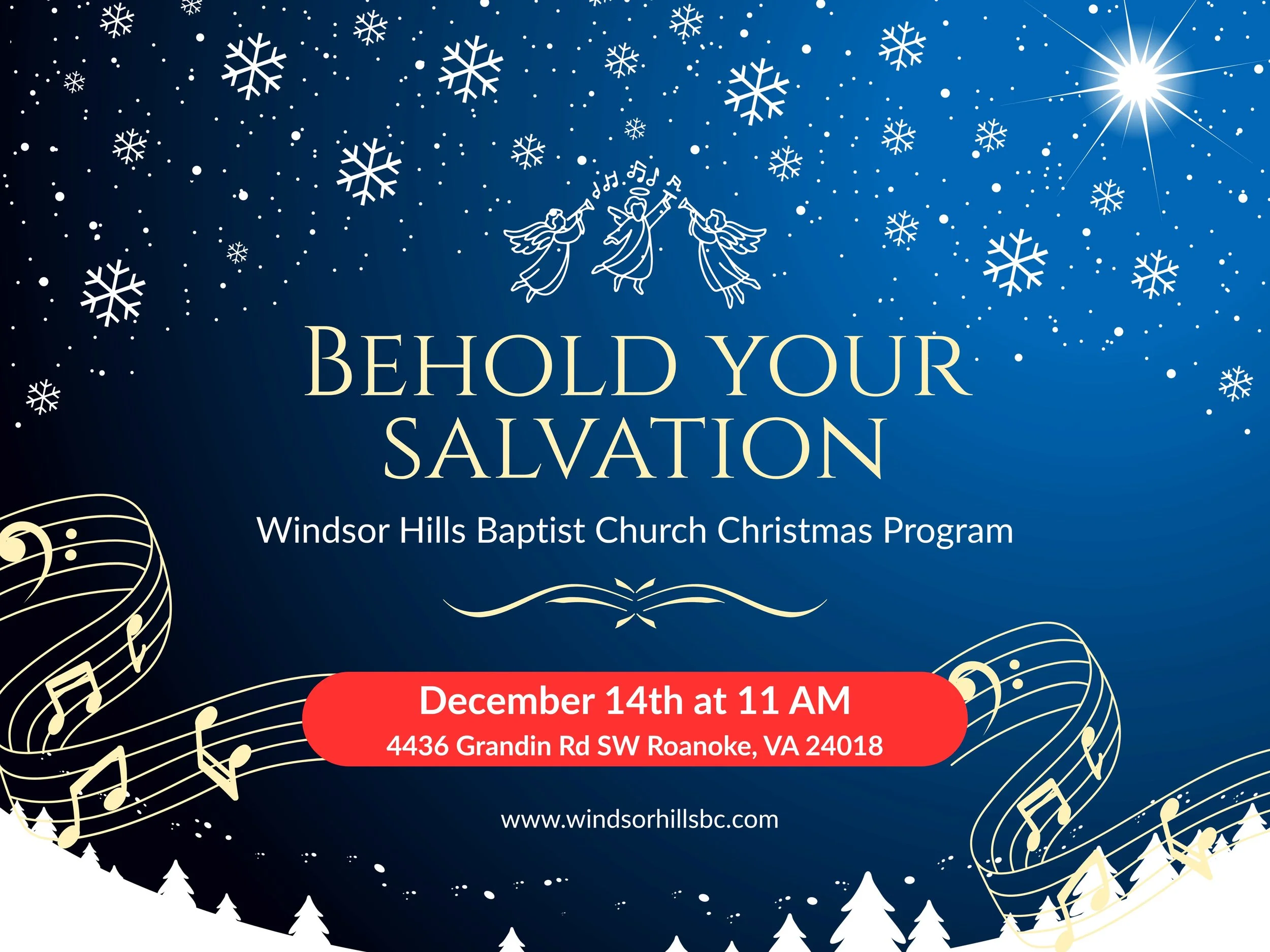 BEHOLD YOUR SALVATION

Windsor Hills Baptist Church Christmas Program

December 14th at 11 AM
4436 Grandin Rd SW Roanoke, VA 24018

www.windsorhillsbc.com